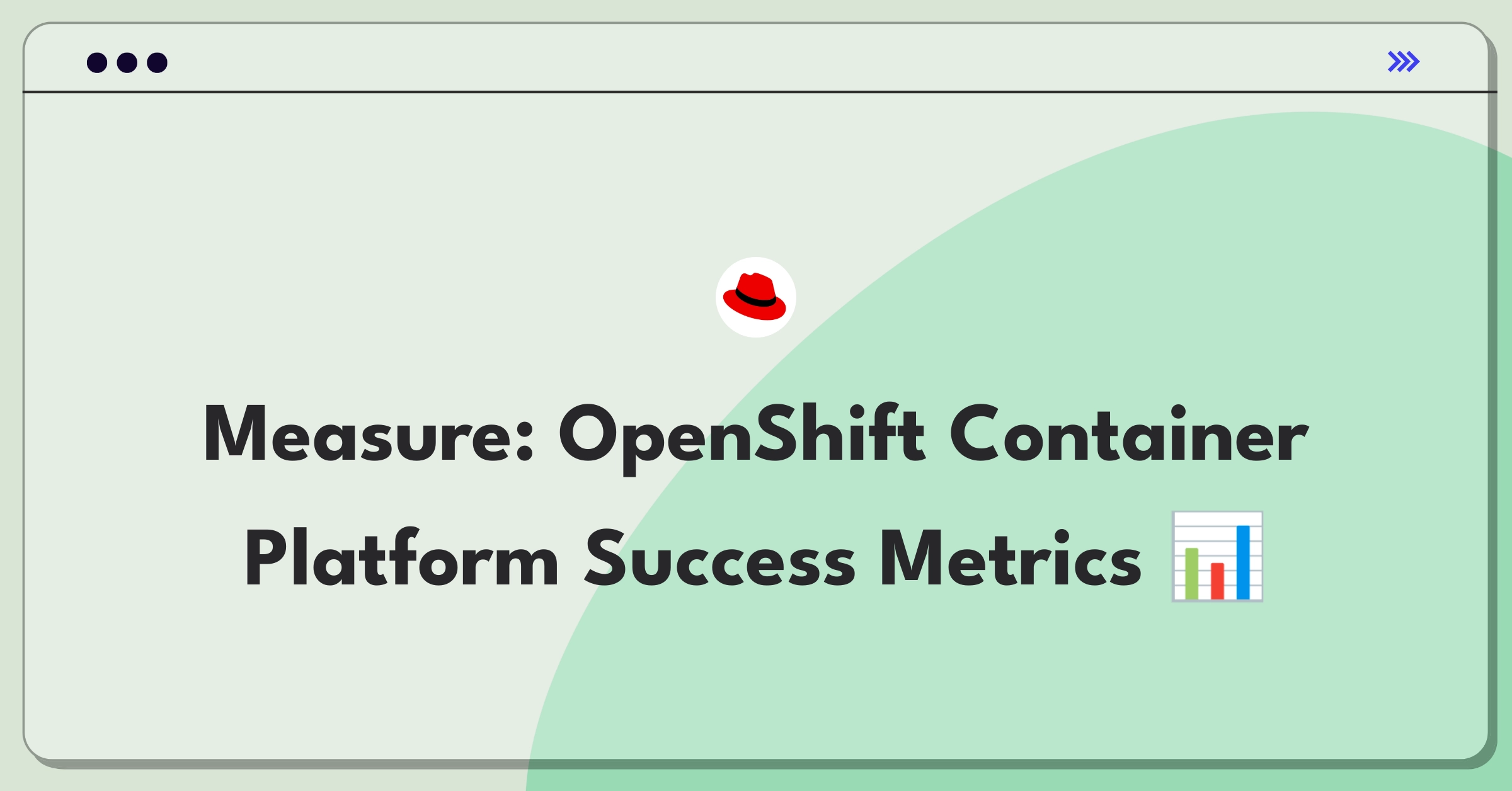 Measure: OpenShift Container Platform Success Metrics 📊